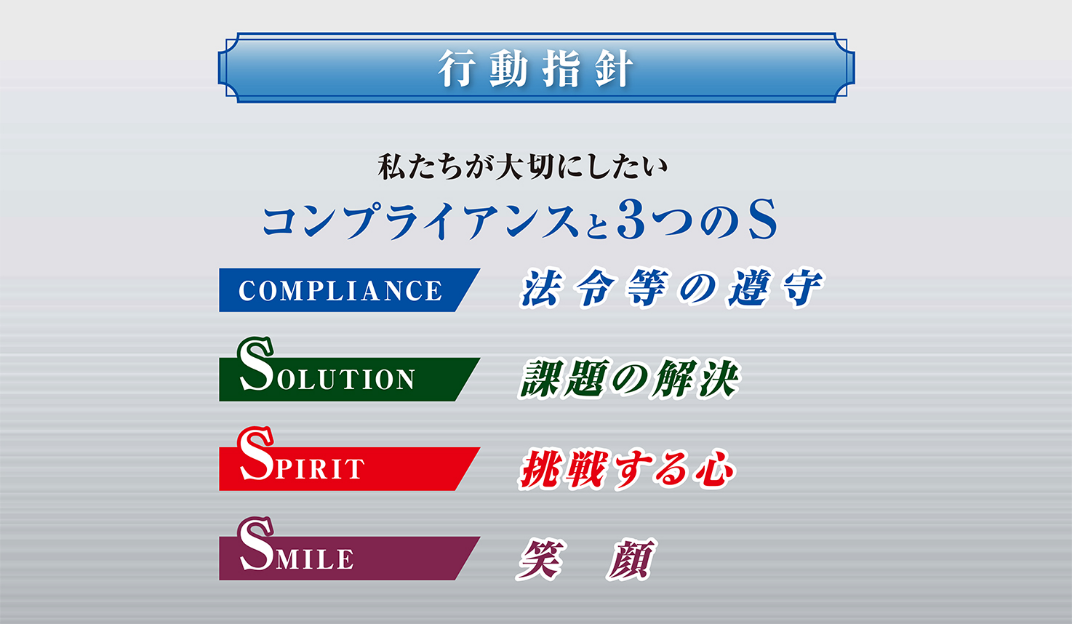 行動指針

私たちが大切にしたい
コンプライアンスと3つのS

COMPLIANCE 法令等の遵守

SOLUTION 課題の解決

SPIRIT 挑戦する心

SMILE 笑　顔